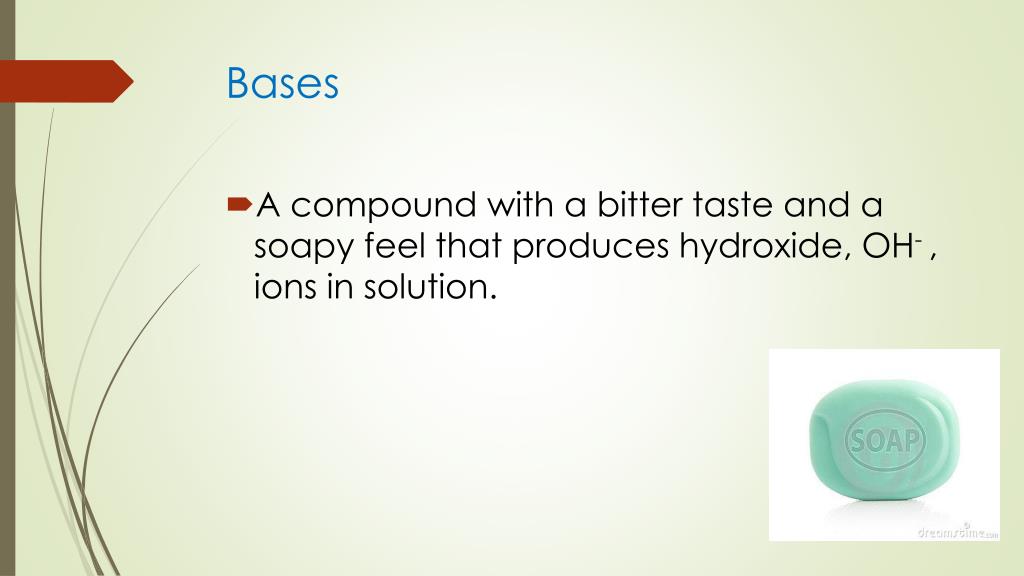 Bases

A compound with a bitter taste and a soapy feel that produces hydroxide, $OH^-$ , ions in solution.

SOAP

dreamstime.com